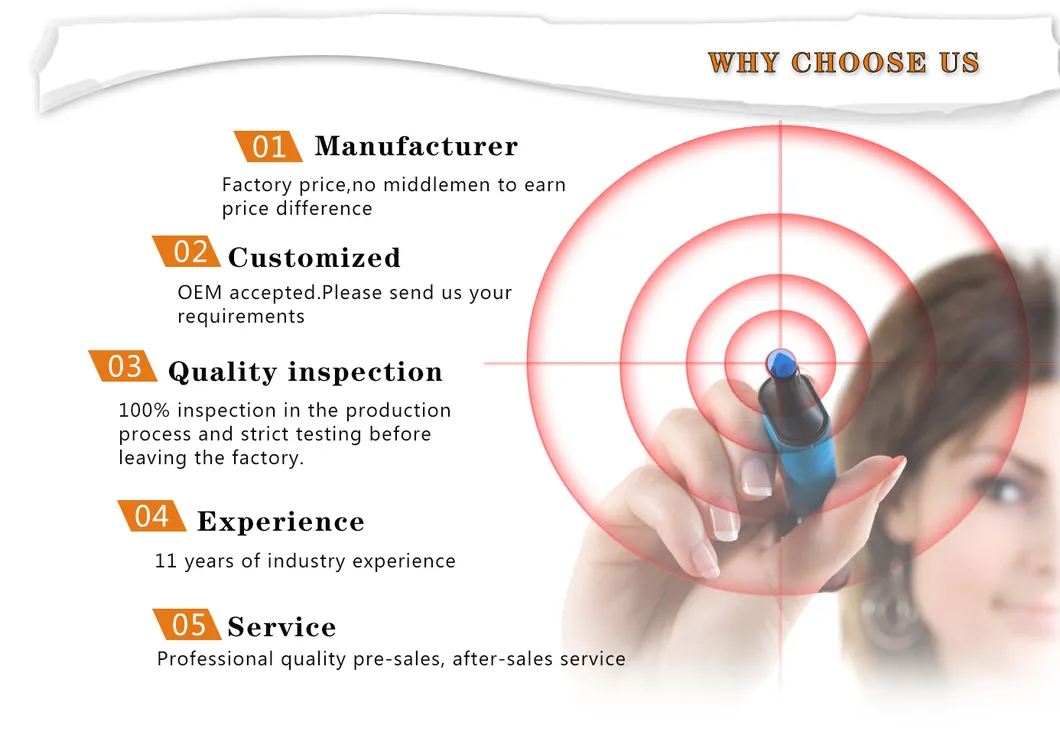 WHY CHOOSE US

01 Manufacturer
Factory price,no middlemen to earn price difference

02 Customized
OEM accepted.Please send us your requirements

03 Quality inspection
100% inspection in the production process and strict testing before leaving the factory.

04 Experience
11 years of industry experience

05 Service
Professional quality pre-sales, after-sales service